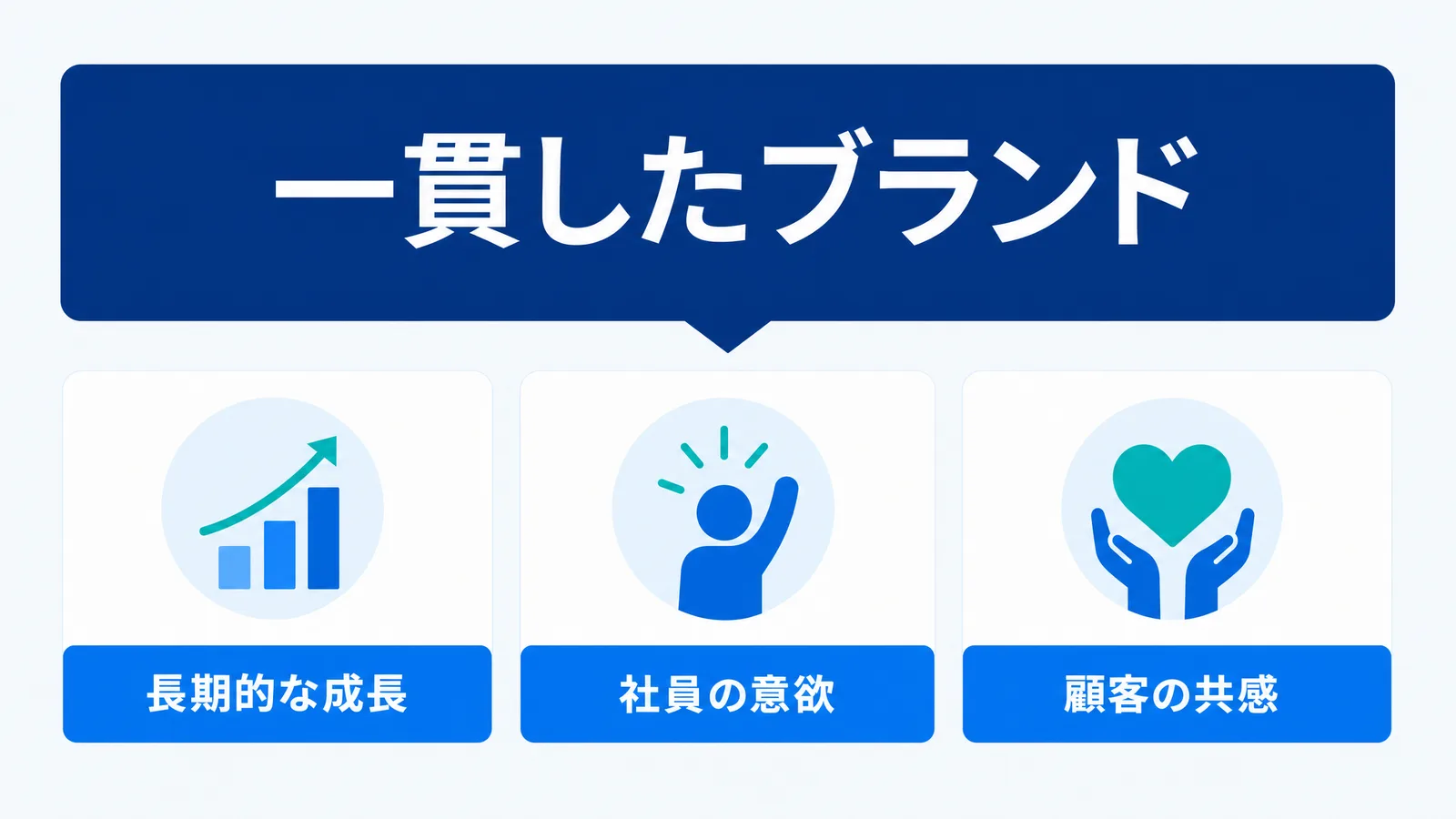 一貫したブランド

長期的な成長

社員の意欲

顧客の共感